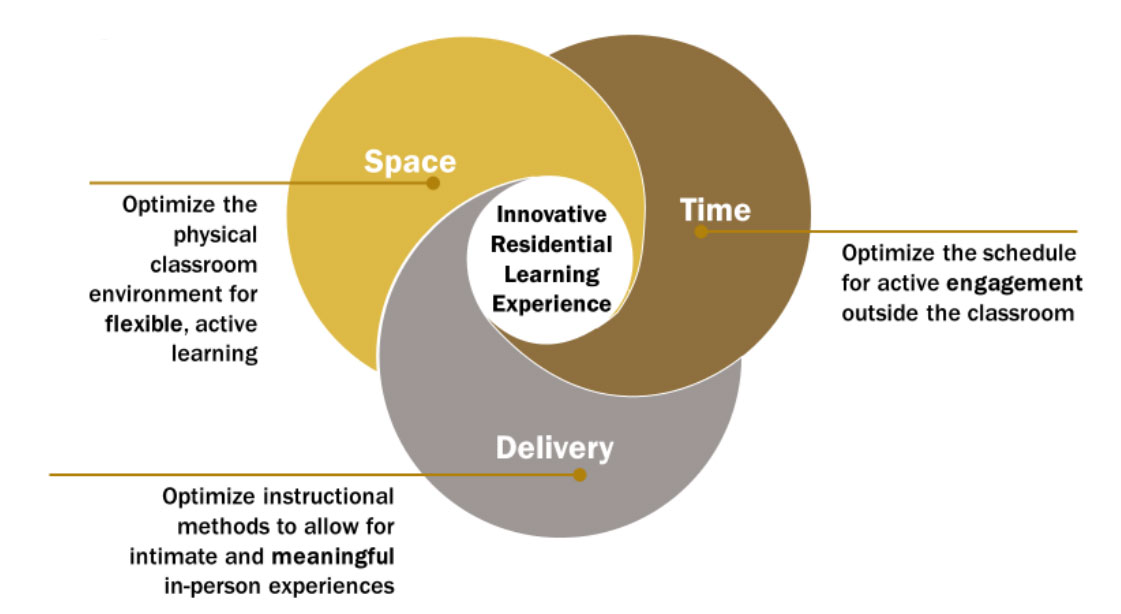 Space

Optimize the physical classroom environment for flexible, active learning

Innovative Residential Learning Experience

Time

Optimize the schedule for active engagement outside the classroom

Delivery

Optimize instructional methods to allow for intimate and meaningful in-person experiences